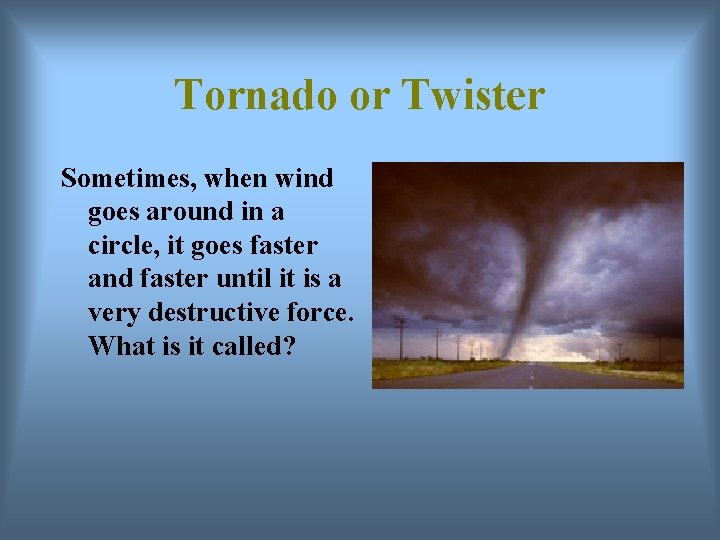 Tornado or Twister

Sometimes, when wind goes around in a circle, it goes faster and faster until it is a very destructive force. What is it called?